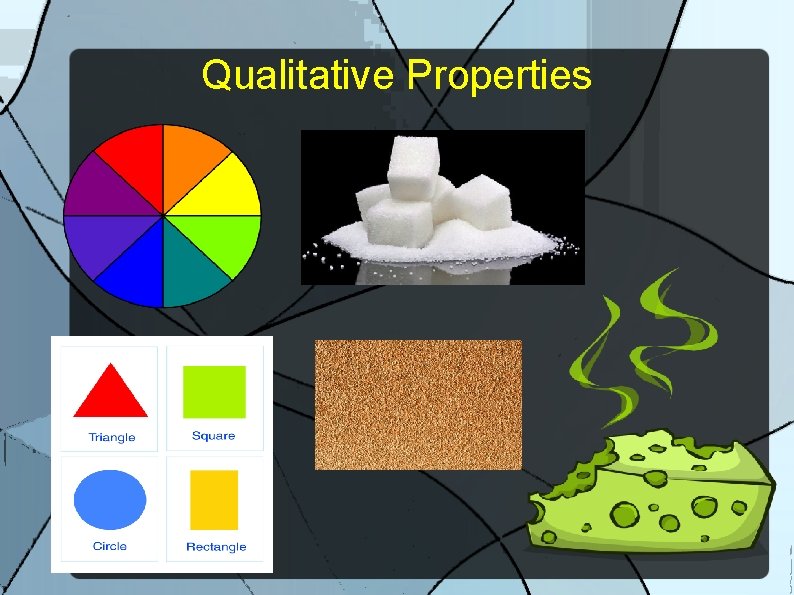 Qualitative Properties

Triangle

Square

Circle

Rectangle